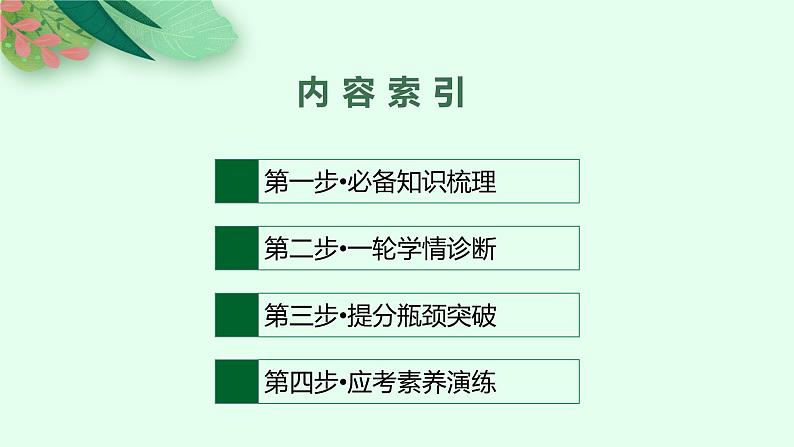 内容索引

第一步•必备知识梳理

第二步•一轮学情诊断

第三步•提分瓶颈突破

第四步•应考素养演练